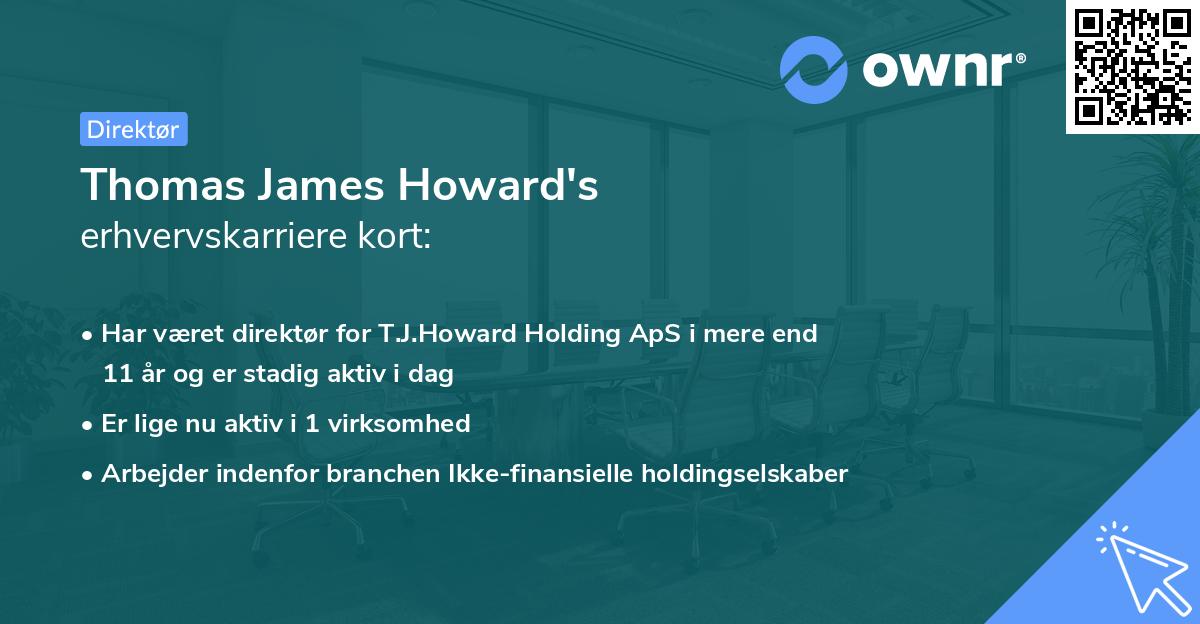 ownr®

Direktør

Thomas James Howard's
erhvervskarriere kort:

• Har været direktør for T.J.Howard Holding ApS i mere end 11 år og er stadig aktiv i dag

• Er lige nu aktiv i 1 virksomhed

• Arbejder indenfor branchen Ikke-finansielle holdingselskaber